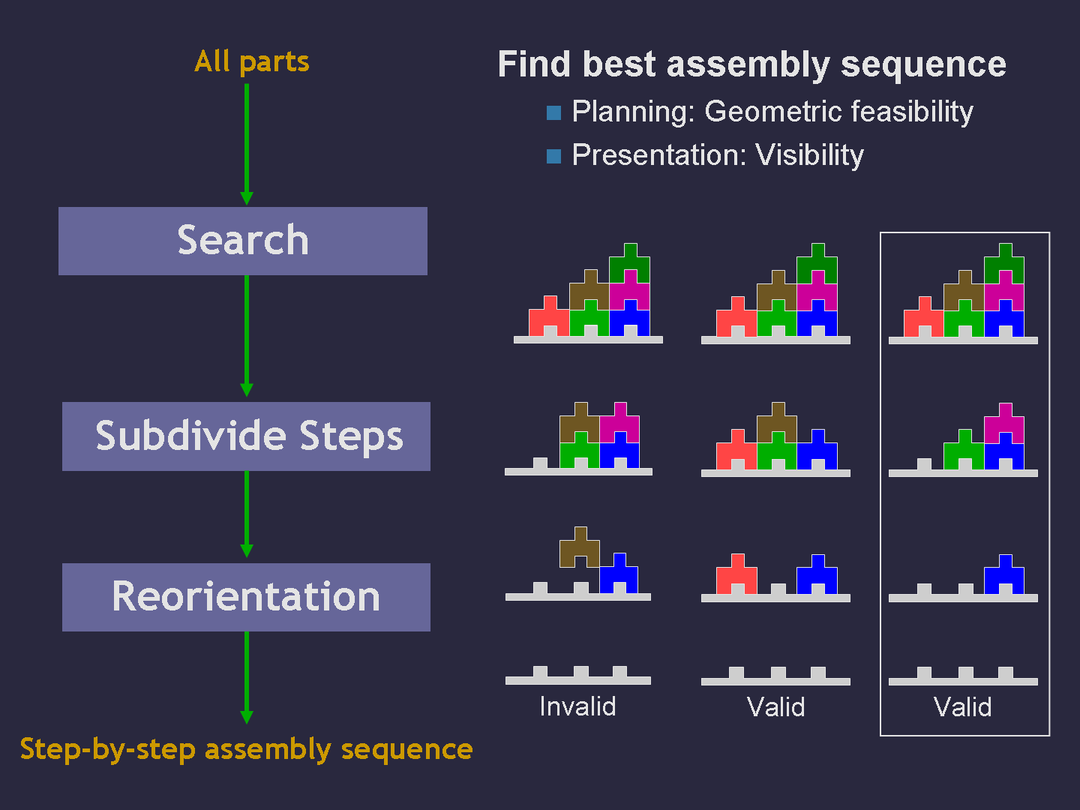 All parts

Search

Subdivide Steps

Reorientation

Step-by-step assembly sequence

Find best assembly sequence

Planning: Geometric feasibility

Presentation: Visibility

Invalid

Valid

Valid